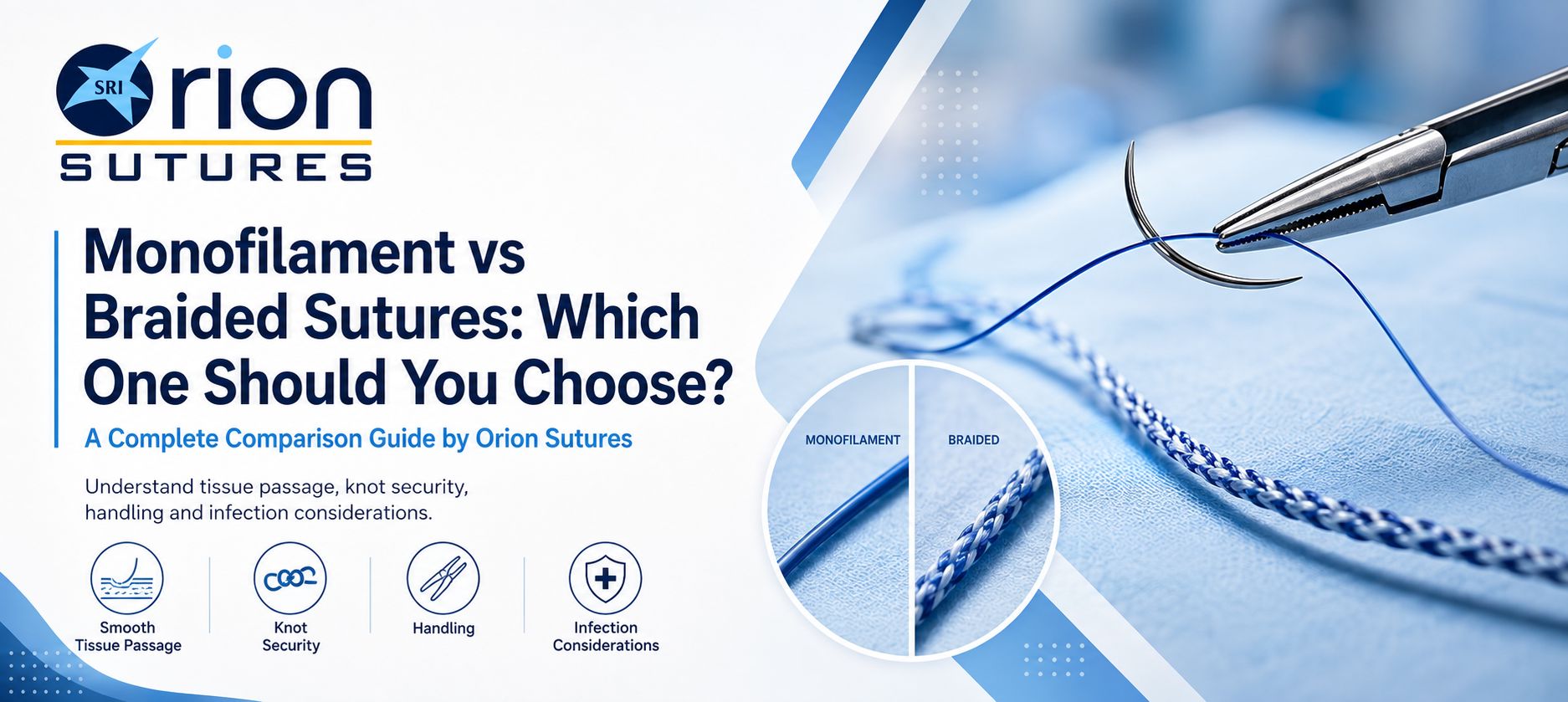 SRI Orion
SUTURES

Monofilament vs Braided Sutures: Which One Should You Choose?

A Complete Comparison Guide by Orion Sutures

Understand tissue passage, knot security, handling and infection considerations.

Smooth Tissue Passage

Knot Security

Handling

Infection Considerations

MONOFILAMENT

BRAIDED